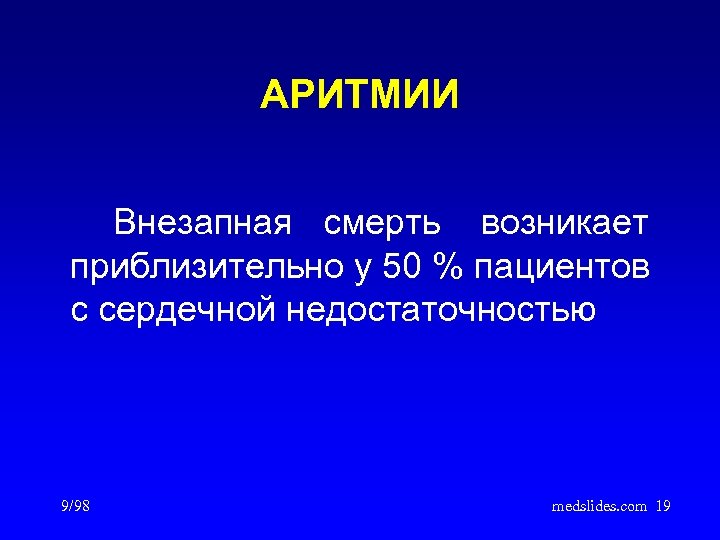 АРИТМИИ

Внезапная смерть возникает приблизительно у 50 % пациентов с сердечной недостаточностью

9/98

medslides.com 19